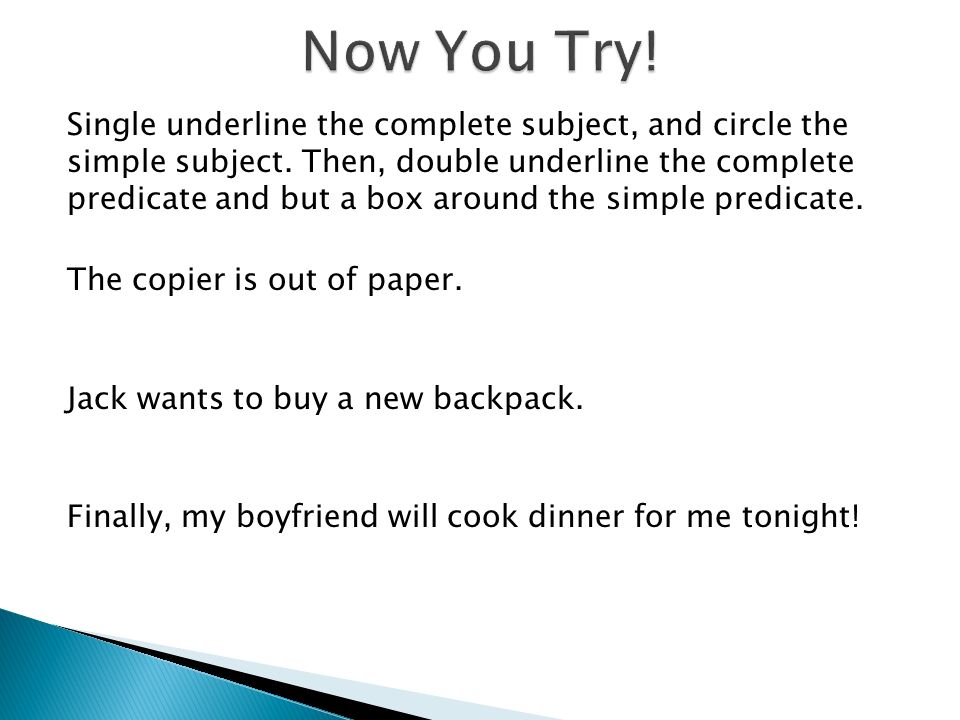 Now You Try!

Single underline the complete subject, and circle the simple subject. Then, double underline the complete predicate and but a box around the simple predicate.

The copier is out of paper.

Jack wants to buy a new backpack.

Finally, my boyfriend will cook dinner for me tonight!